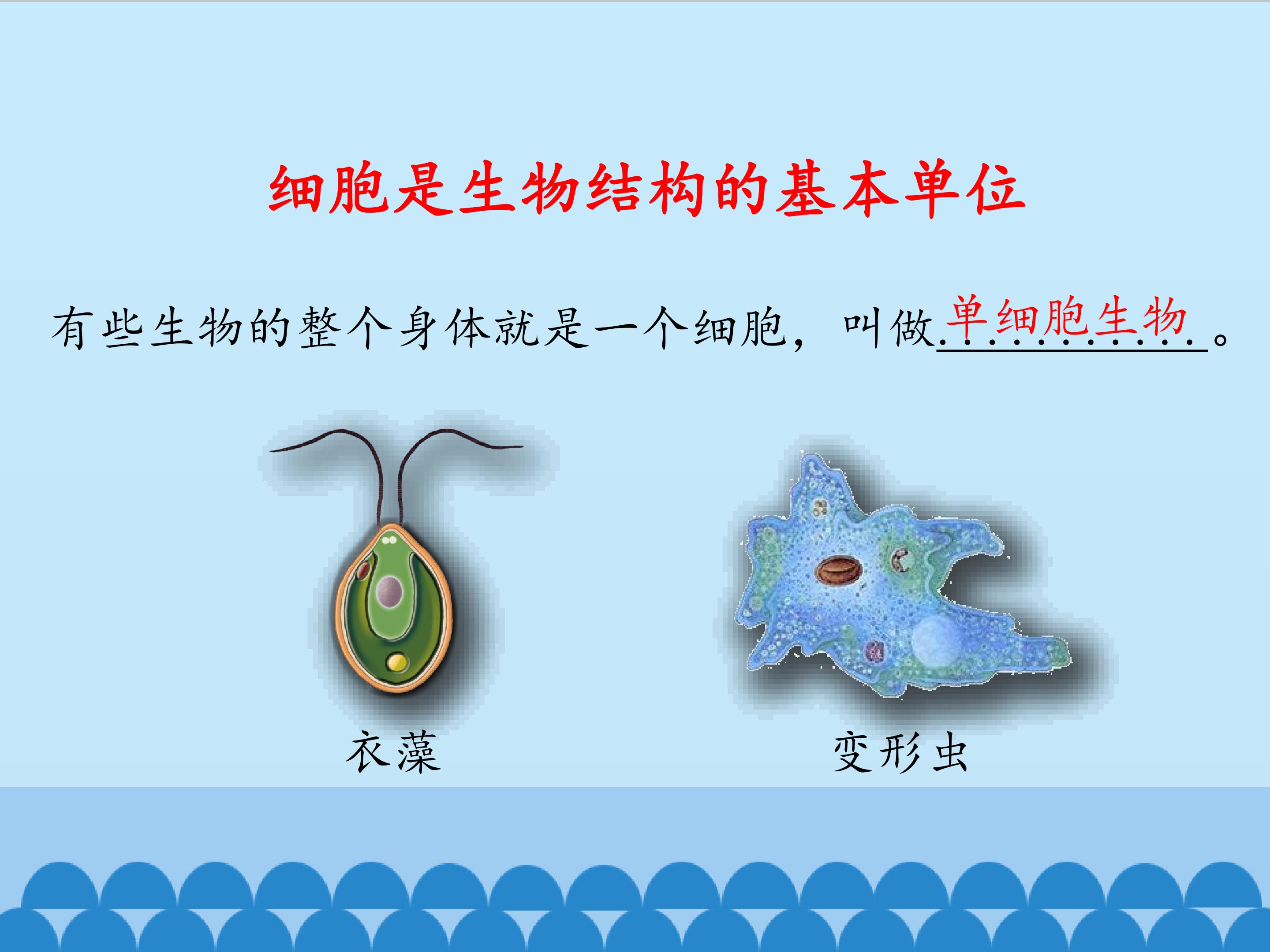 细胞是生物结构的基本单位

有些生物的整个身体就是一个细胞，叫做单细胞生物。

衣藻

变形虫